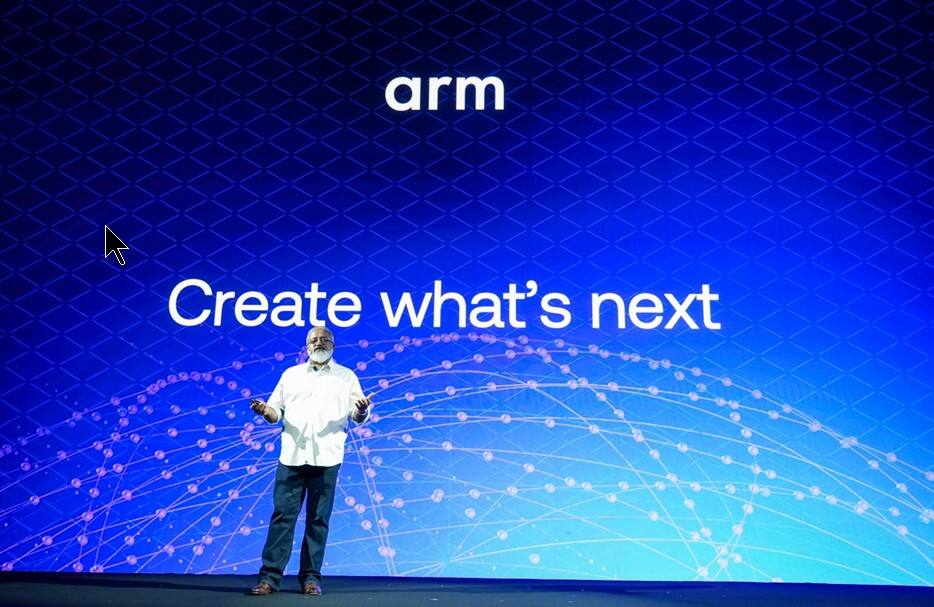 arm

Create what's next